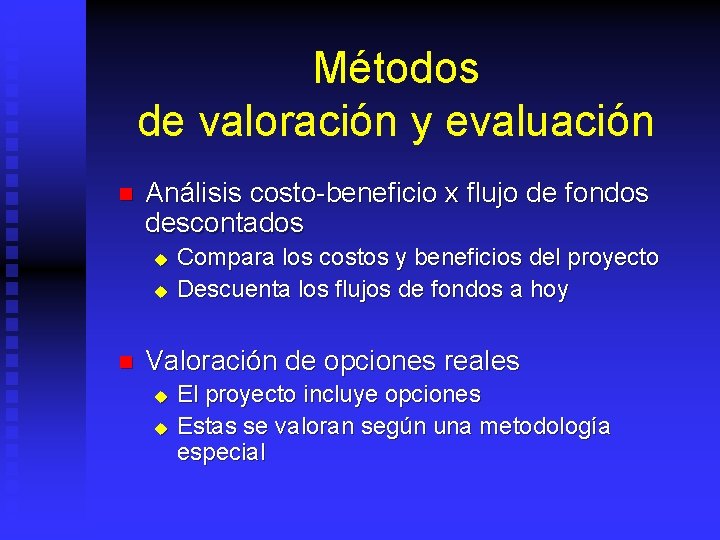 Métodos
de valoración y evaluación

Análisis costo-beneficio x flujo de fondos descontados
Compara los costos y beneficios del proyecto
Descuenta los flujos de fondos a hoy

Valoración de opciones reales
El proyecto incluye opciones
Estas se valoran según una metodología especial